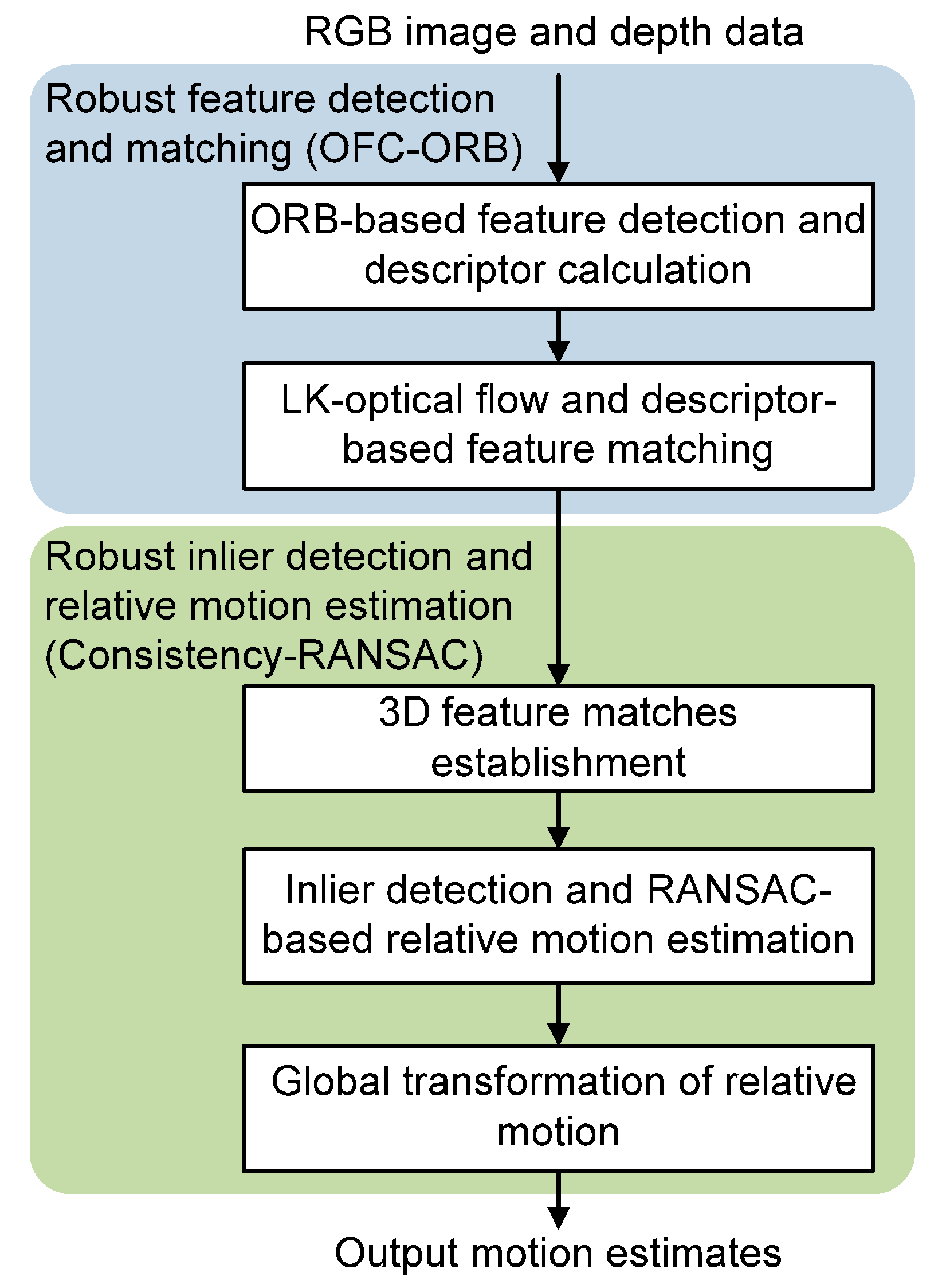 RGB image and depth data

Robust feature detection and matching (OFC-ORB)

ORB-based feature detection and descriptor calculation

LK-optical flow and descriptor-based feature matching

Robust inlier detection and relative motion estimation (Consistency-RANSAC)

3D feature matches establishment

Inlier detection and RANSAC-based relative motion estimation

Global transformation of relative motion

Output motion estimates